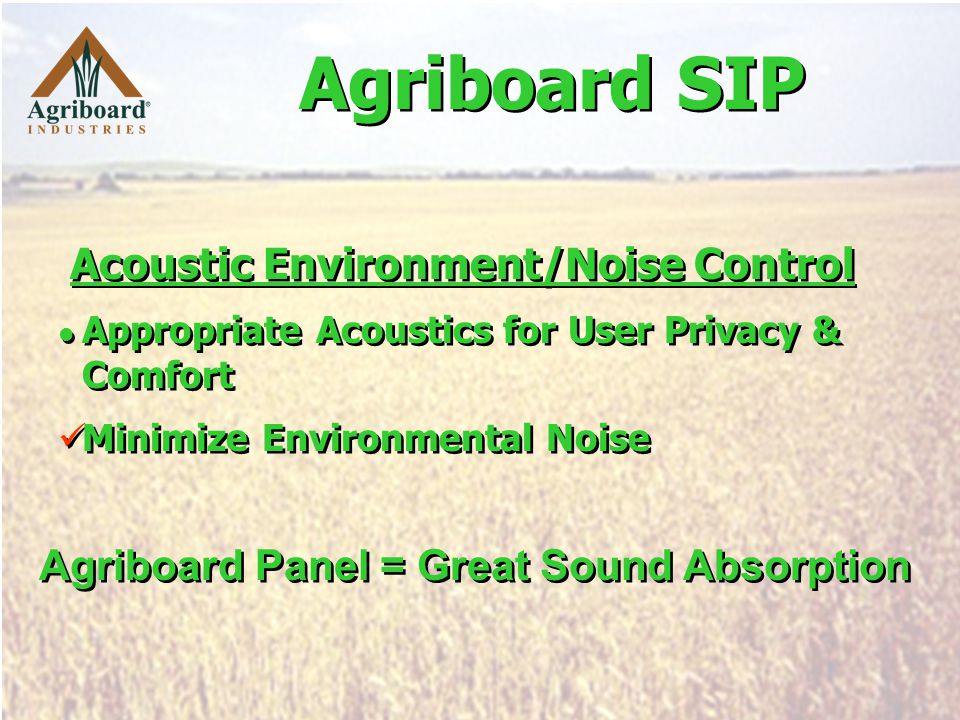 Agriboard®
INDUSTRIES

Agriboard SIP

Acoustic Environment/Noise Control

• Appropriate Acoustics for User Privacy & Comfort

✓Minimize Environmental Noise

Agriboard Panel = Great Sound Absorption